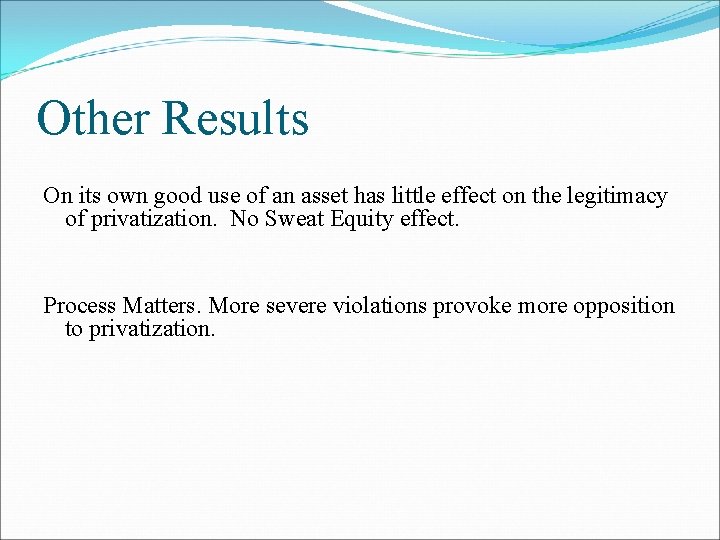 Other Results

On its own good use of an asset has little effect on the legitimacy of privatization.  No Sweat Equity effect.

Process Matters. More severe violations provoke more opposition to privatization.